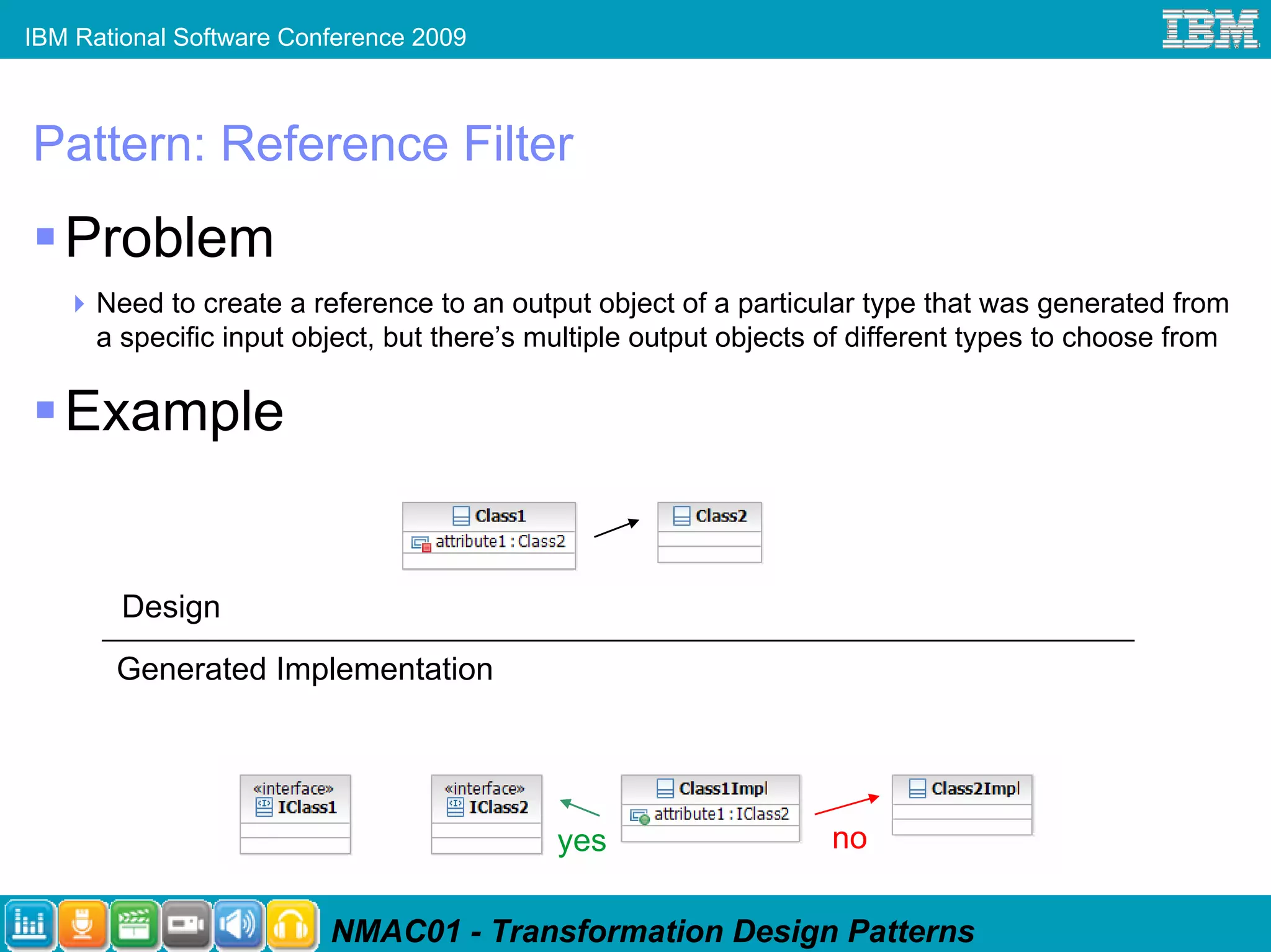 IBM Rational Software Conference 2009

IBM

Pattern: Reference Filter

Problem

Need to create a reference to an output object of a particular type that was generated from a specific input object, but there's multiple output objects of different types to choose from

Example

Class1
attribute1 : Class2

Class2

Design

Generated Implementation

«interface»
IClass1

«interface»
IClass2

yes

Class1Impl
attribute1 : IClass2

no

Class2Impl

NMAC01 - Transformation Design Patterns